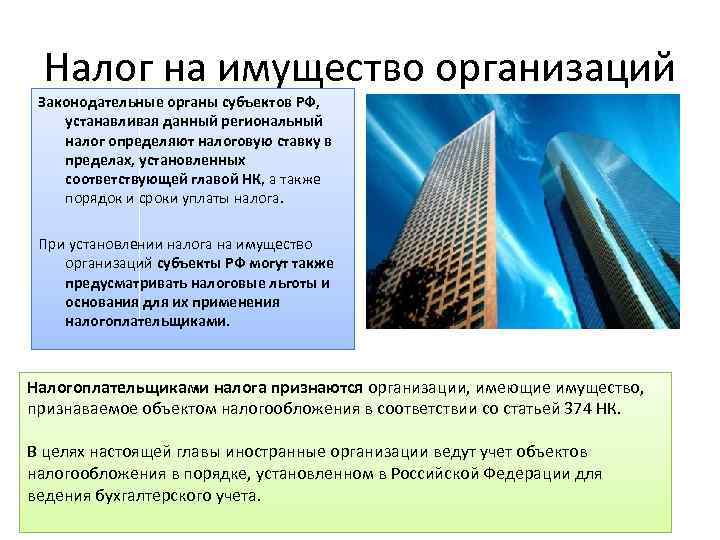 Налог на имущество организаций

Законодательные органы субъектов РФ, устанавливая данный региональный налог определяют налоговую ставку в пределах, установленных соответствующей главой НК, а также порядок и сроки уплаты налога.

При установлении налога на имущество организаций субъекты РФ могут также предусматривать налоговые льготы и основания для их применения налогоплательщиками.

Налогоплательщиками налога признаются организации, имеющие имущество, признаваемое объектом налогообложения в соответствии со статьей 374 НК.

В целях настоящей главы иностранные организации ведут учет объектов налогообложения в порядке, установленном в Российской Федерации для ведения бухгалтерского учета.